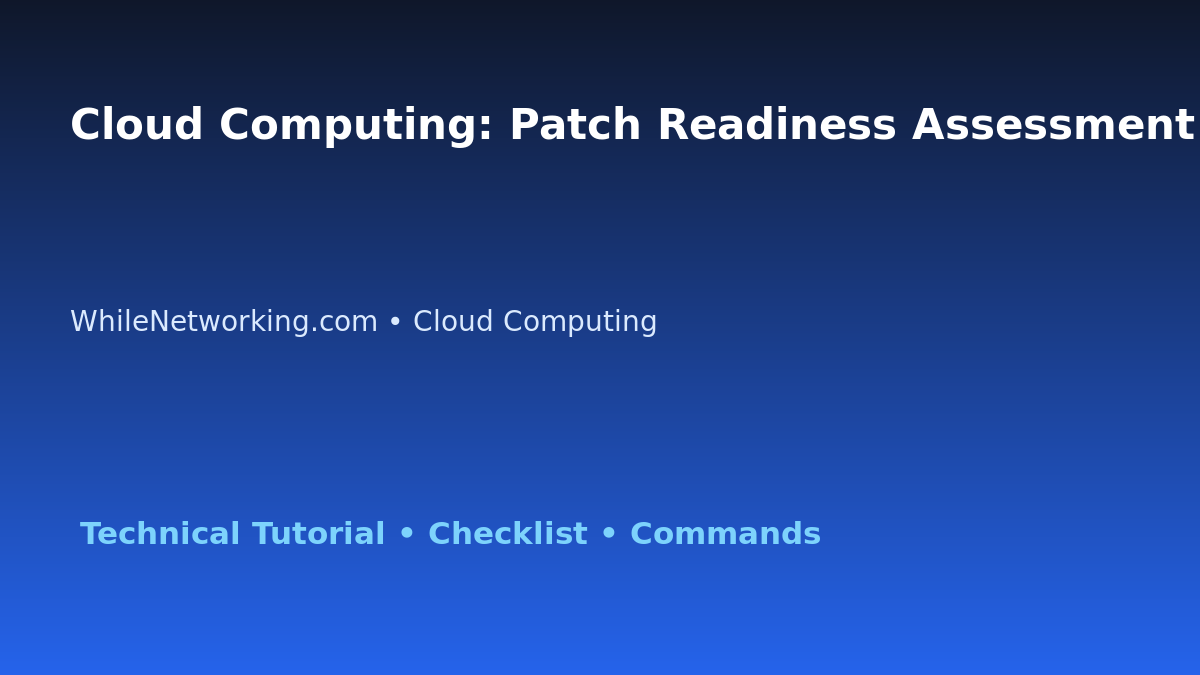 Cloud Computing: Patch Readiness Assessment

WhileNetworking.com • Cloud Computing

Technical Tutorial • Checklist • Commands